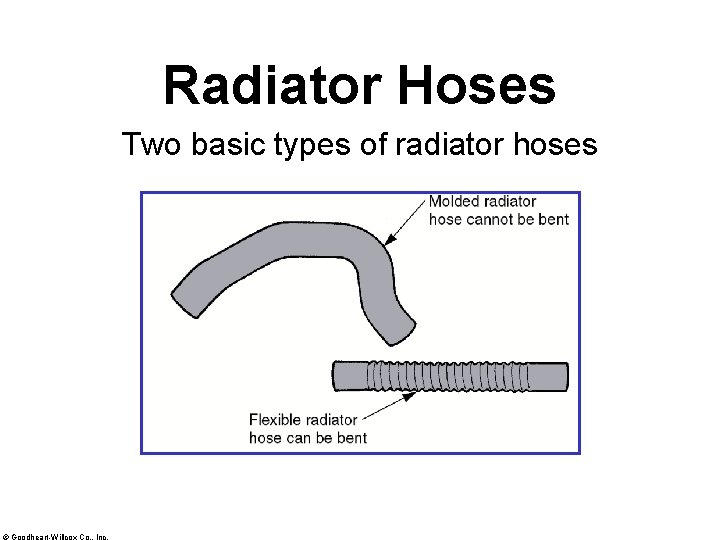 Radiator Hoses

Two basic types of radiator hoses

Molded radiator hose cannot be bent

Flexible radiator hose can be bent

© Goodheart-Willcox Co., Inc.